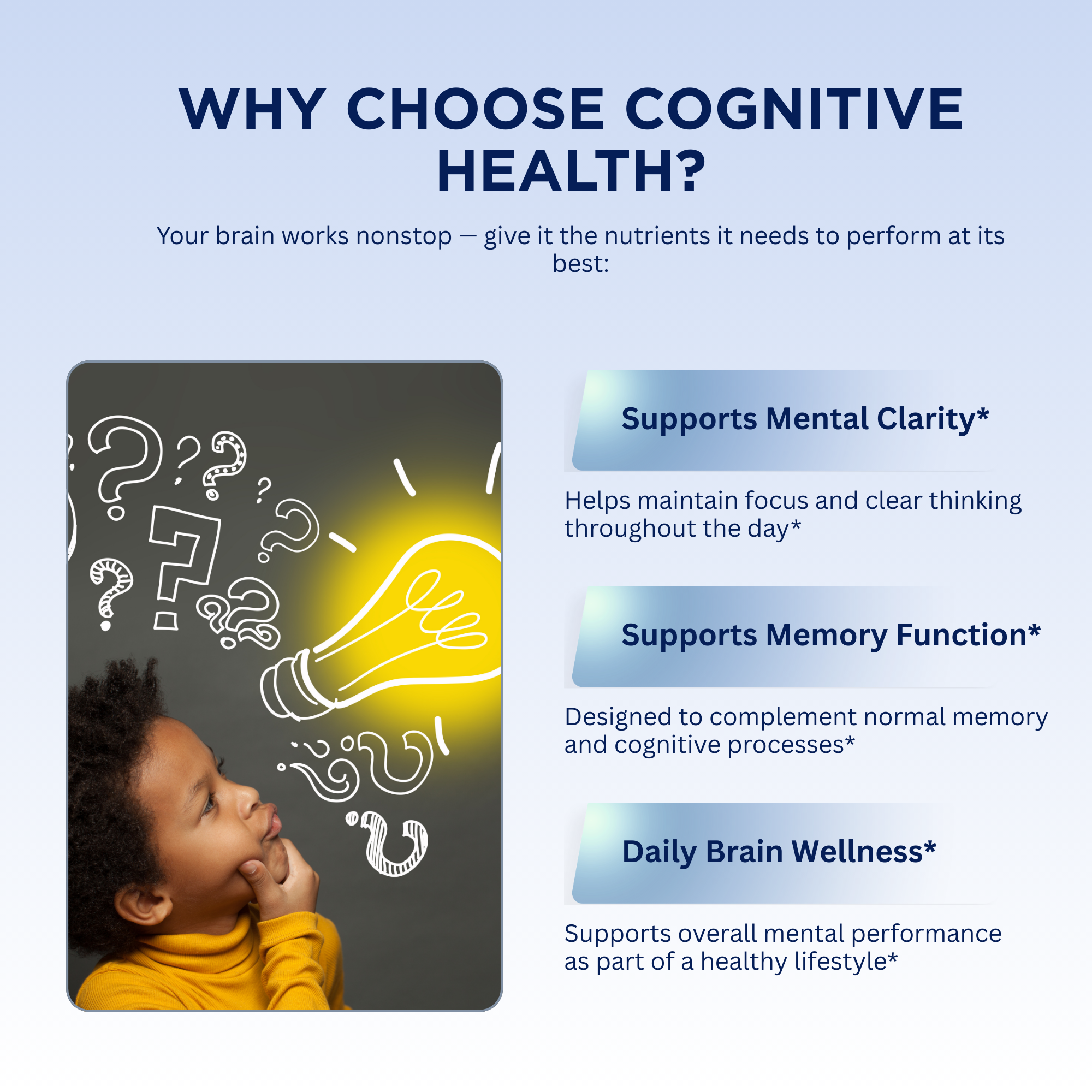 WHY CHOOSE COGNITIVE HEALTH?

Your brain works nonstop — give it the nutrients it needs to perform at its best:

Supports Mental Clarity*

Helps maintain focus and clear thinking throughout the day*

Supports Memory Function*

Designed to complement normal memory and cognitive processes*

Daily Brain Wellness*

Supports overall mental performance as part of a healthy lifestyle*